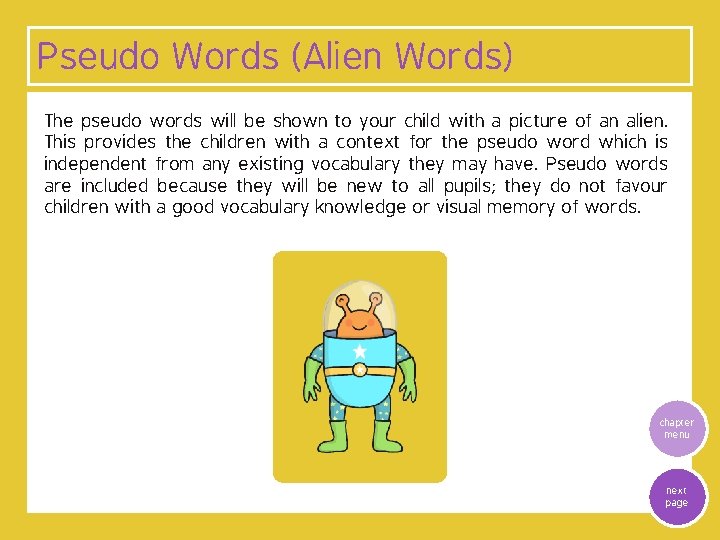 Pseudo Words (Alien Words)

The pseudo words will be shown to your child with a picture of an alien. This provides the children with a context for the pseudo word which is independent from any existing vocabulary they may have. Pseudo words are included because they will be new to all pupils; they do not favour children with a good vocabulary knowledge or visual memory of words.

chapter menu

next page